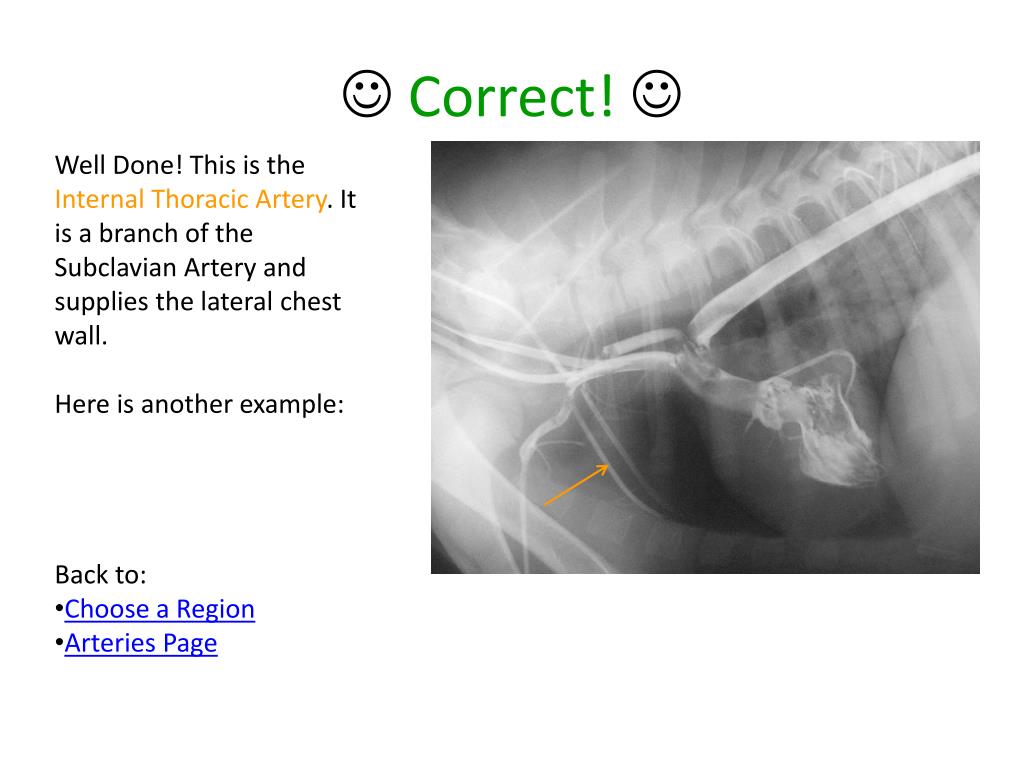 ☺ Correct! ☺

Well Done! This is the Internal Thoracic Artery. It is a branch of the Subclavian Artery and supplies the lateral chest wall.

Here is another example:

Back to:
•Choose a Region
•Arteries Page